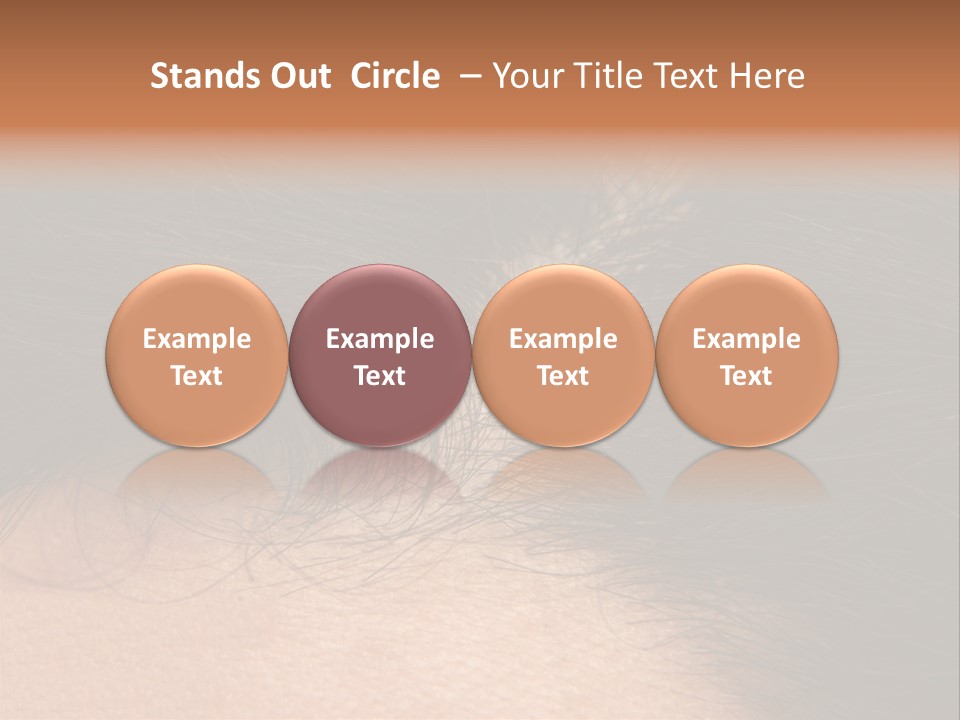 Stands Out Circle – Your Title Text Here

Example Text

Example Text

Example Text

Example Text